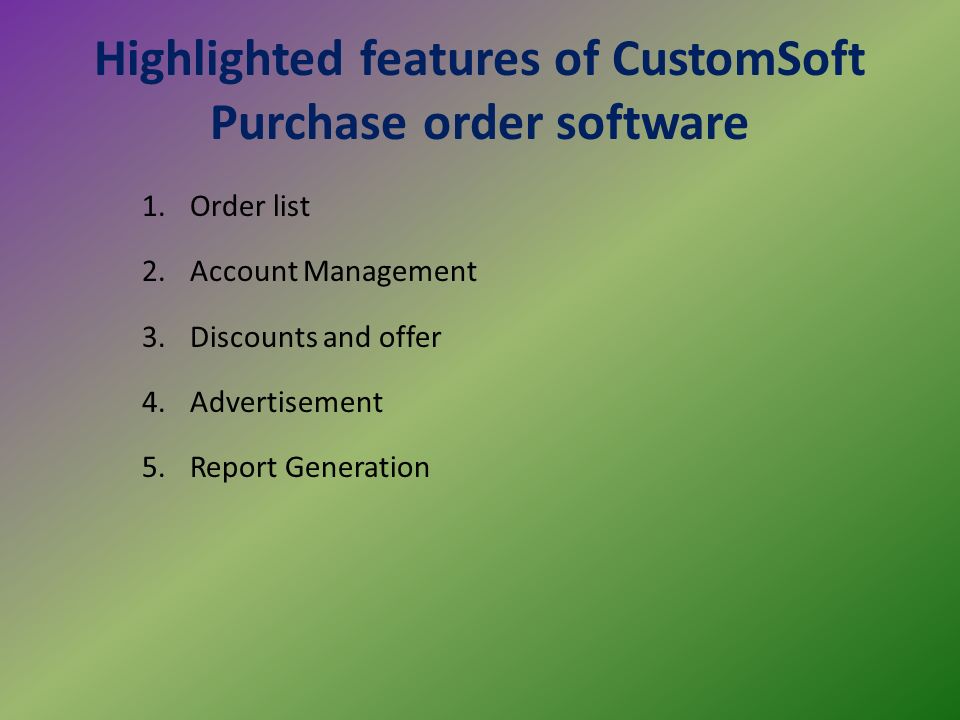 Highlighted features of CustomSoft Purchase order software

1. Order list
2. Account Management
3. Discounts and offer
4. Advertisement
5. Report Generation